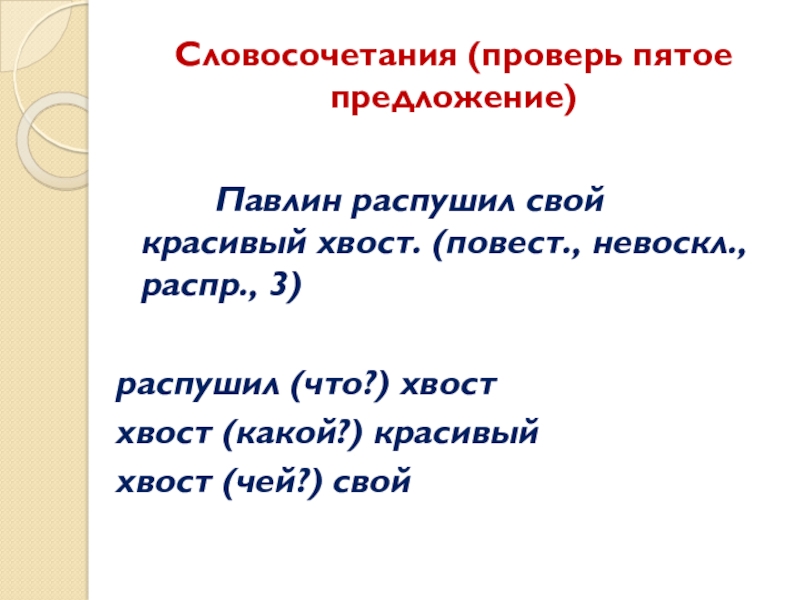 Словосочетания (проверь пятое предложение)

Павлин распушил свой красивый хвост. (повест., невоскл., распр., 3)

распушил (что?) хвост
хвост (какой?) красивый
хвост (чей?) свой